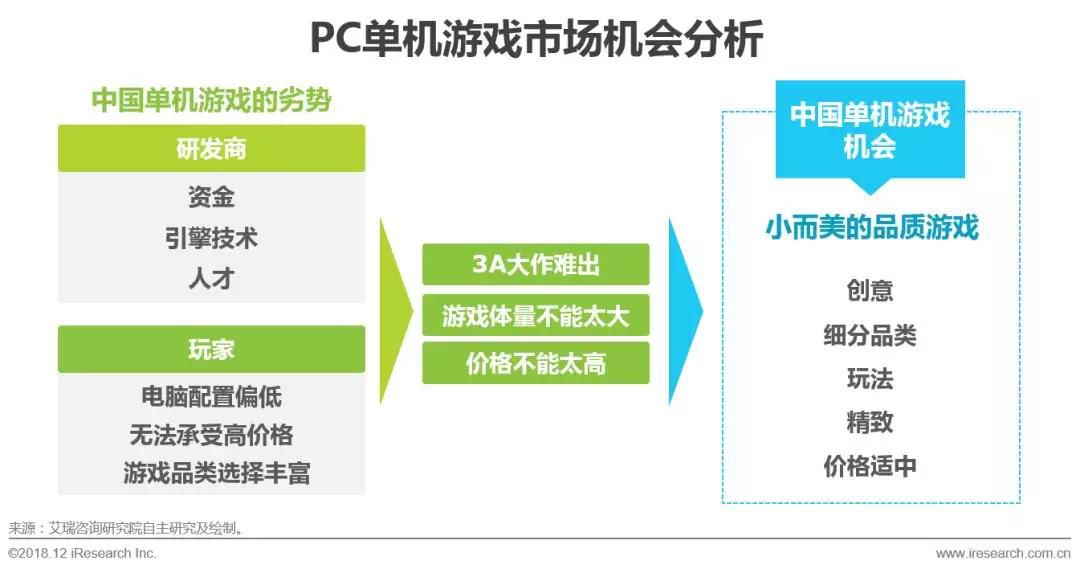 PC单机游戏市场机会分析

中国单机游戏的劣势

研发商

资金
引擎技术
人才

玩家

电脑配置偏低
无法承受高价格
游戏品类选择丰富

3A大作难出
游戏体量不能太大
价格不能太高

中国单机游戏机会

小而美的品质游戏

创意
细分品类
玩法
精致
价格适中

来源：艾瑞咨询研究院自主研究及绘制。

©2018.12 iResearch Inc.

www.iresearch.com.cn